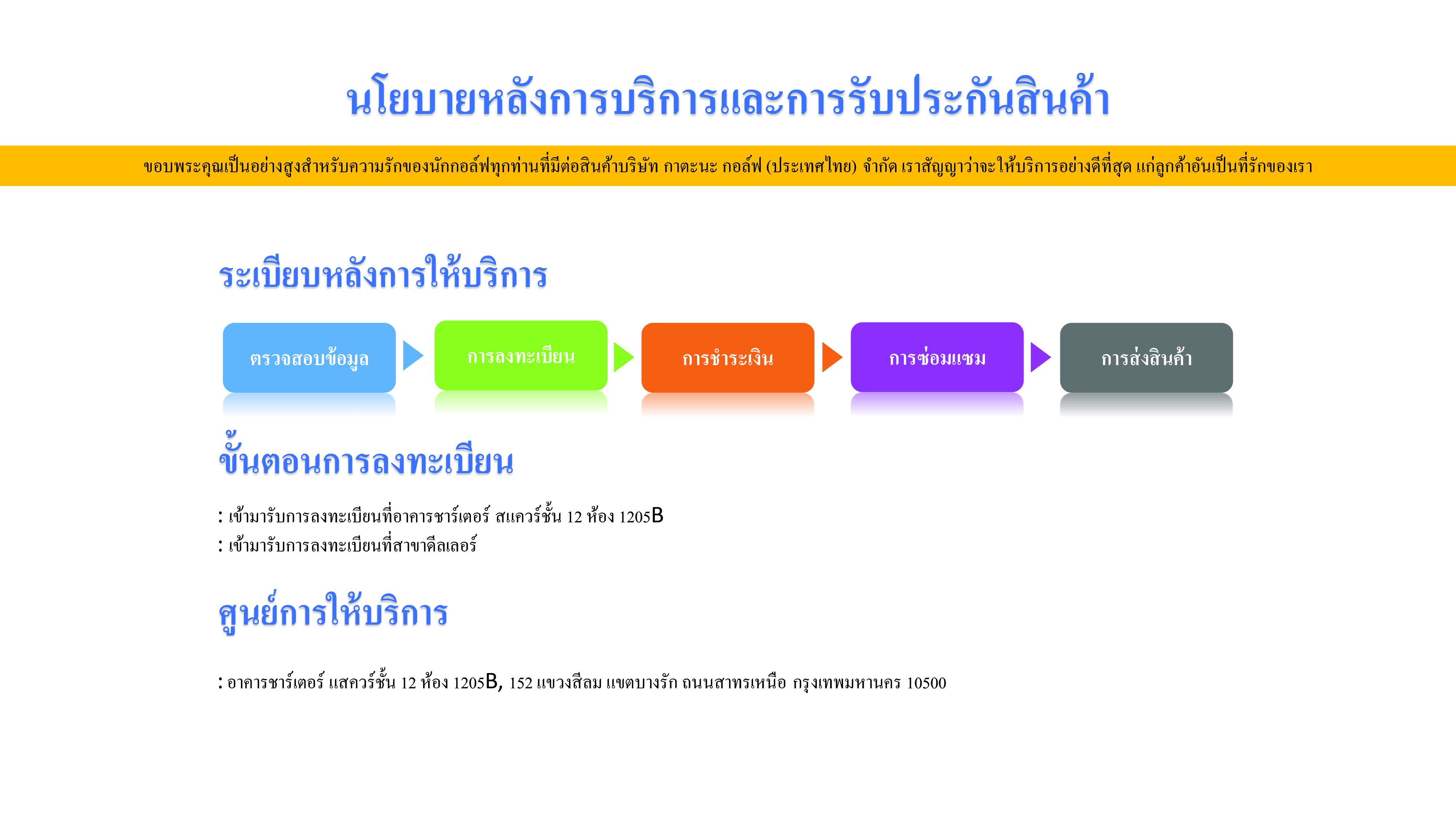 นโยบายหลังการบริการและการรับประกันสินค้า

ขอบพระคุณเป็นอย่างสูงสำหรับความรักของนักกอล์ฟทุกท่านที่มีต่อสินค้าบริษัท กาตะนะ กอล์ฟ (ประเทศไทย) จำกัด เราสัญญาว่าจะให้บริการอย่างดีที่สุด แก่ลูกค้าอันเป็นที่รักของเรา

ระเบียบหลังการให้บริการ

ตรวจสอบข้อมูล

การลงทะเบียน

การชำระเงิน

การซ่อมแซม

การส่งสินค้า

ขั้นตอนการลงทะเบียน

: เข้ามารับการลงทะเบียนที่อาคารชาร์เตอร์ สแควร์ชั้น 12 ห้อง 1205B
: เข้ามารับการลงทะเบียนที่สาขาดีลเลอร์

ศูนย์การให้บริการ

: อาคารชาร์เตอร์ แสควร์ชั้น 12 ห้อง 1205B, 152 แขวงสีลม แขตบางรัก ถนนสาทรเหนือ กรุงเทพมหานคร 10500